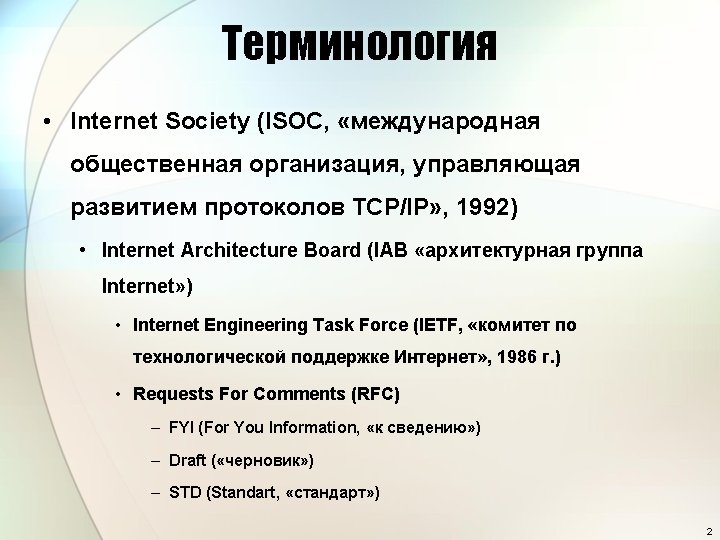 Терминология

• Internet Society (ISOC, «международная общественная организация, управляющая развитием протоколов TCP/IP», 1992)

• Internet Architecture Board (IAB «архитектурная группа Internet»)

• Internet Engineering Task Force (IETF, «комитет по технологической поддержке Интернет», 1986 г.)

• Requests For Comments (RFC)

– FYI (For You Information, «к сведению»)

– Draft («черновик»)

– STD (Standart, «стандарт»)

2